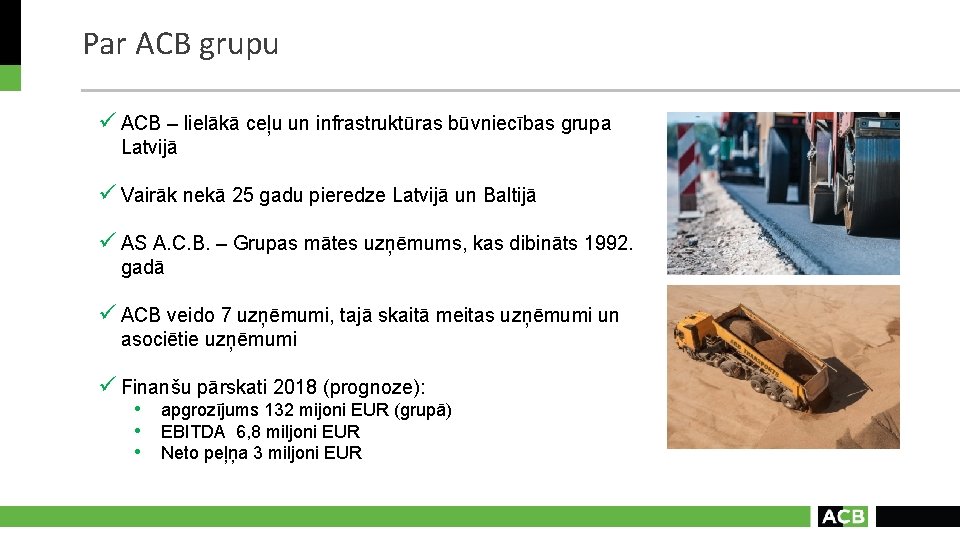 Par ACB grupu

✓ ACB – lielākā ceļu un infrastruktūras būvniecības grupa Latvijā

✓ Vairāk nekā 25 gadu pieredze Latvijā un Baltijā

✓ AS A.C.B. – Grupas mātes uzņēmums, kas dibināts 1992. gadā

✓ ACB veido 7 uzņēmumi, tajā skaitā meitas uzņēmumi un asociētie uzņēmumi

✓ Finanšu pārskati 2018 (prognoze):
• apgrozījums 132 mijoni EUR (grupā)
• EBITDA 6,8 miljoni EUR
• Neto peļņa 3 miljoni EUR

ACB